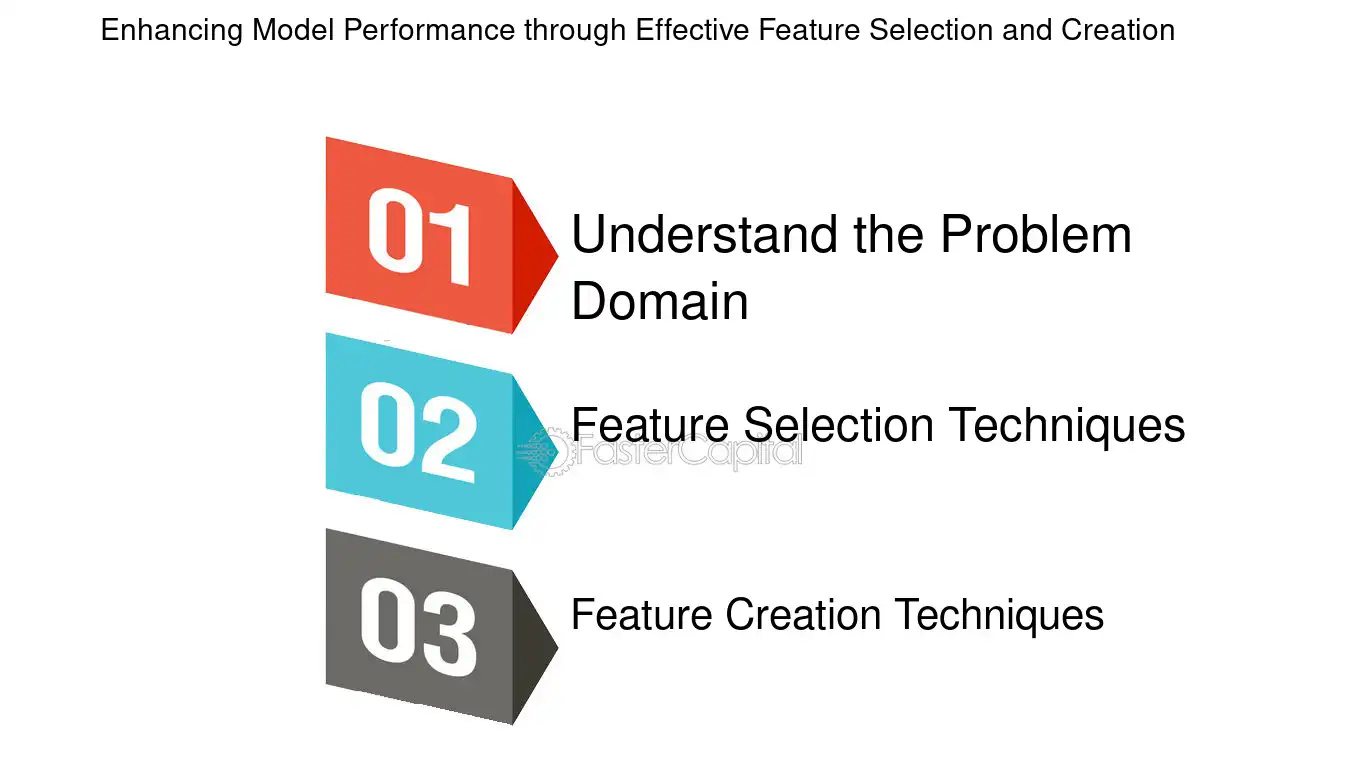 Enhancing Model Performance through Effective Feature Selection and Creation

01
Understand the Problem Domain

02
Feature Selection Techniques

FasterCapital

03
Feature Creation Techniques